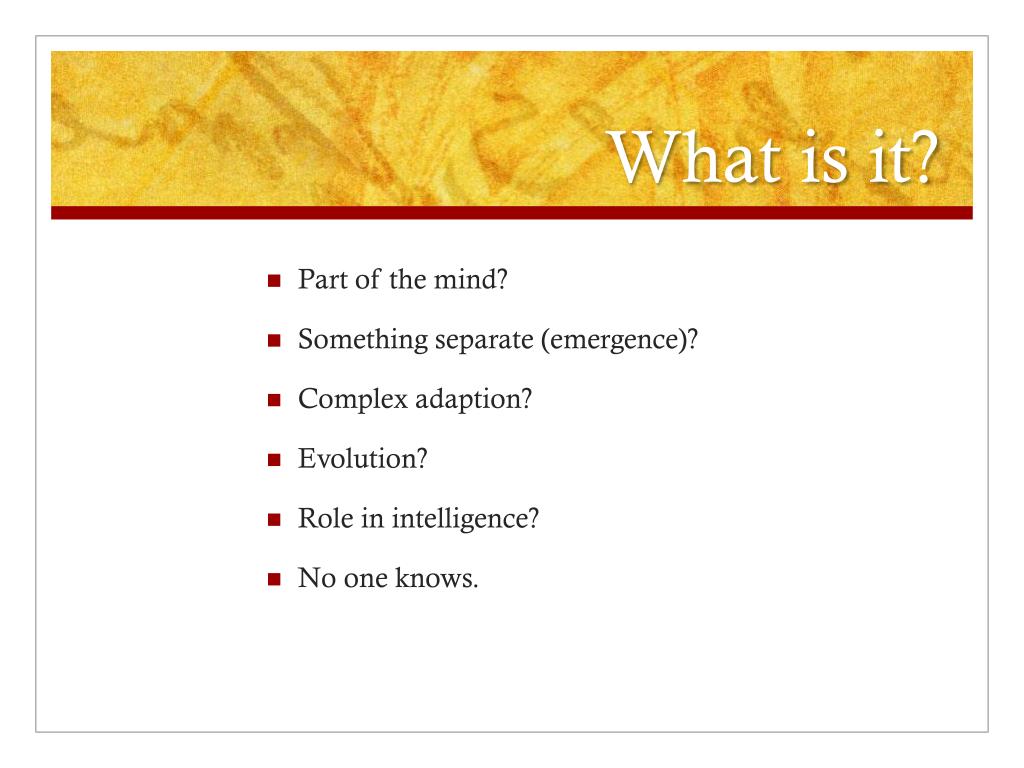 What is it?

- Part of the mind?
- Something separate (emergence)?
- Complex adaption?
- Evolution?
- Role in intelligence?
- No one knows.